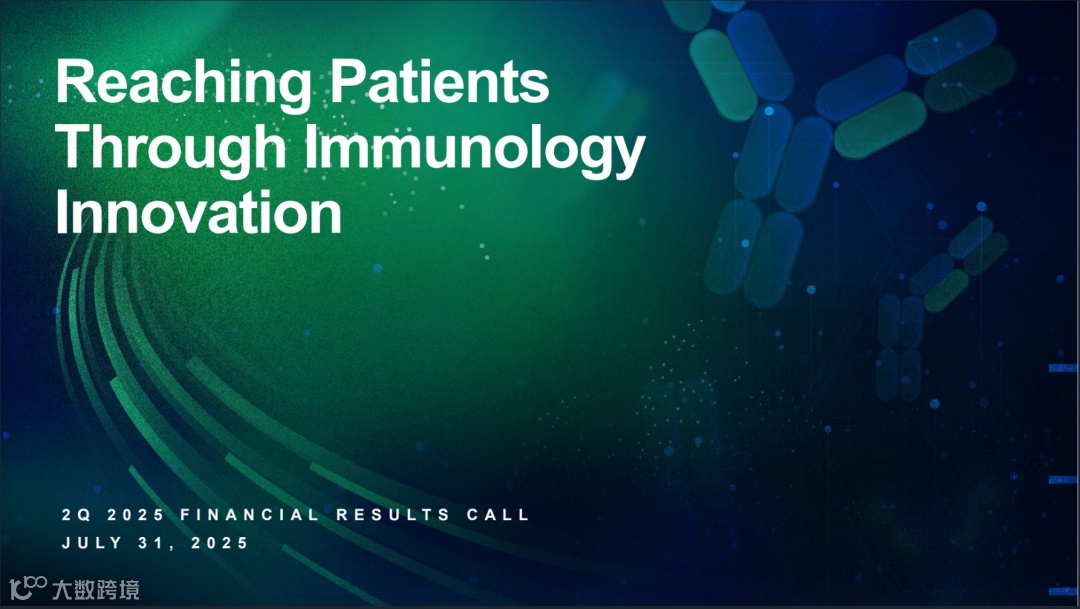 Reaching Patients Through Immunology Innovation

2Q 2025 FINANCIAL RESULTS CALL
JULY 31, 2025

大数跨境